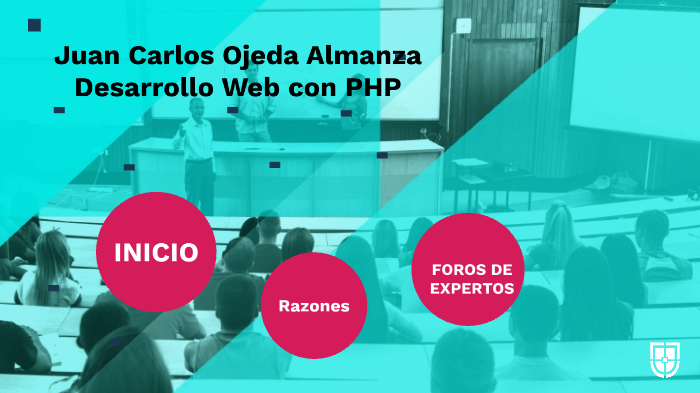 Juan Carlos Ojeda Almanza
Desarrollo Web con PHP

INICIO

Razones

FOROS DE EXPERTOS